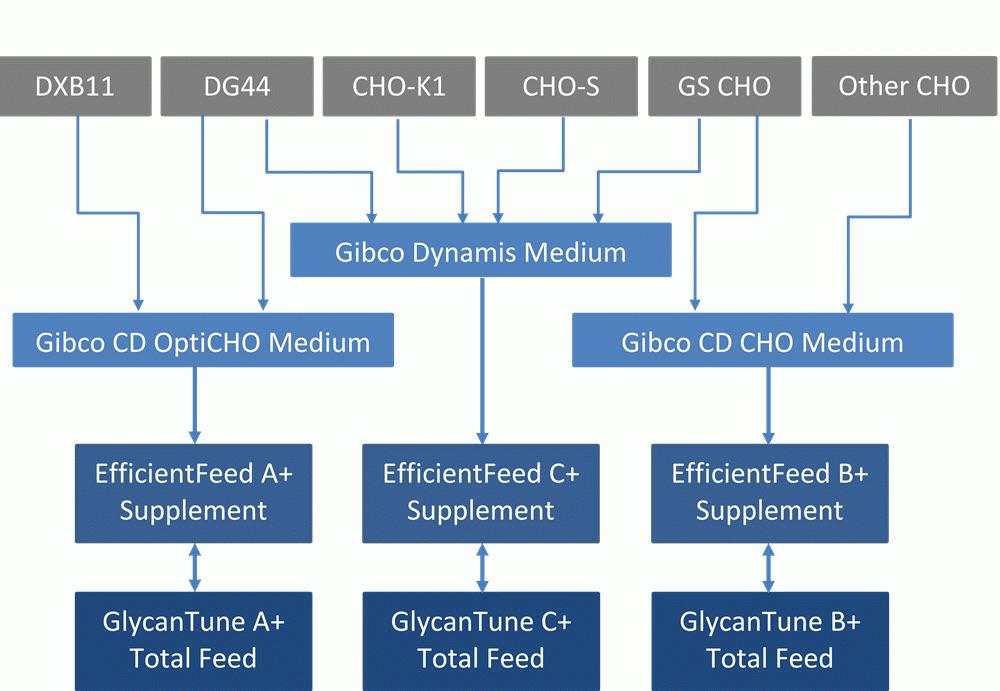 DXB11

DG44

CHO-K1

CHO-S

GS CHO

Other CHO

Gibco Dynamis Medium

Gibco CD OptiCHO Medium

Gibco CD CHO Medium

EfficientFeed A+ Supplement

EfficientFeed C+ Supplement

EfficientFeed B+ Supplement

GlycanTune A+ Total Feed

GlycanTune C+ Total Feed

GlycanTune B+ Total Feed